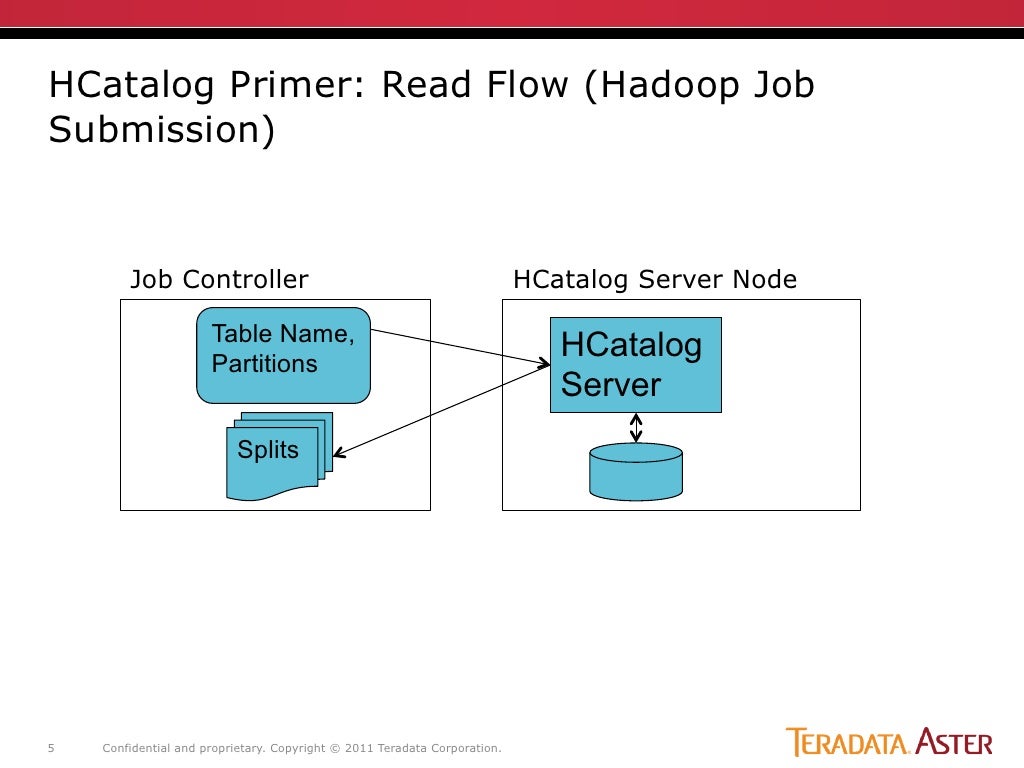 HCatalog Primer: Read Flow (Hadoop Job Submission)

Job Controller

Table Name, Partitions

Splits

HCatalog Server Node

HCatalog Server

5 Confidential and proprietary. Copyright © 2011 Teradata Corporation.

TERADATA ASTER